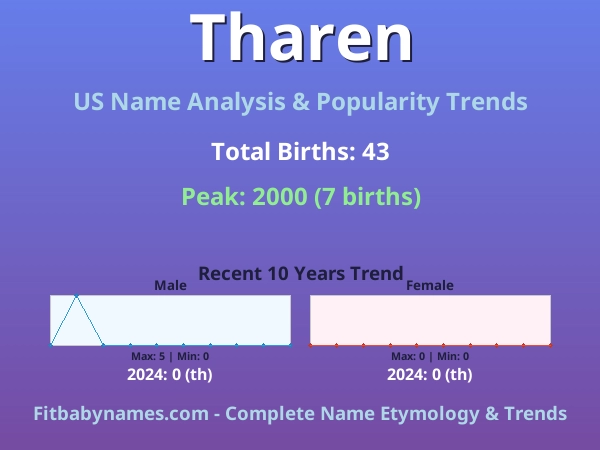 Tharen

US Name Analysis & Popularity Trends

Total Births: 43

Peak: 2000 (7 births)

Recent 10 Years Trend

Male

Max: 5 | Min: 0

2024: 0 (th)

Female

Max: 0 | Min: 0

2024: 0 (th)

Fitbabynames.com - Complete Name Etymology & Trends